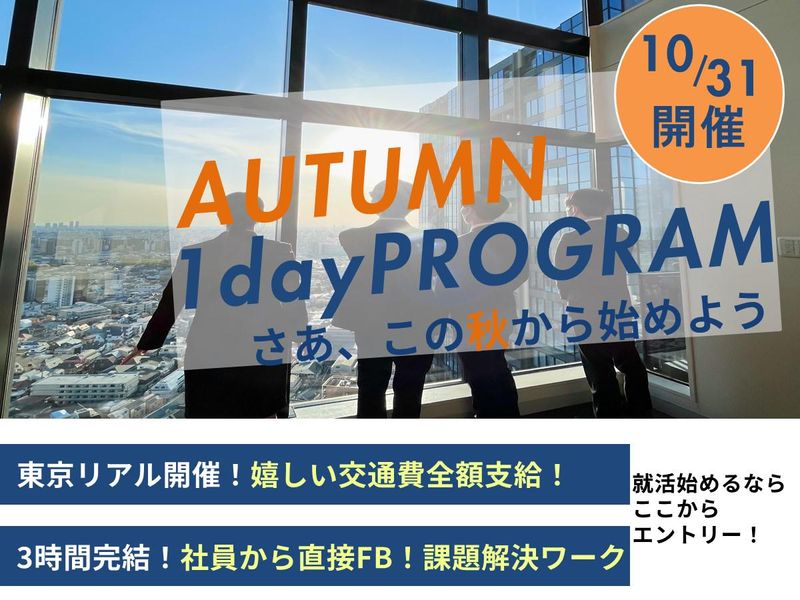 10/31
開催

AUTUMN
1dayPROGRAM
さあ、この秋から始めよう

東京リアル開催！嬉しい交通費全額支給！

3時間完結！社員から直接FB！課題解決ワーク

就活始めるなら
ここから
エントリー！